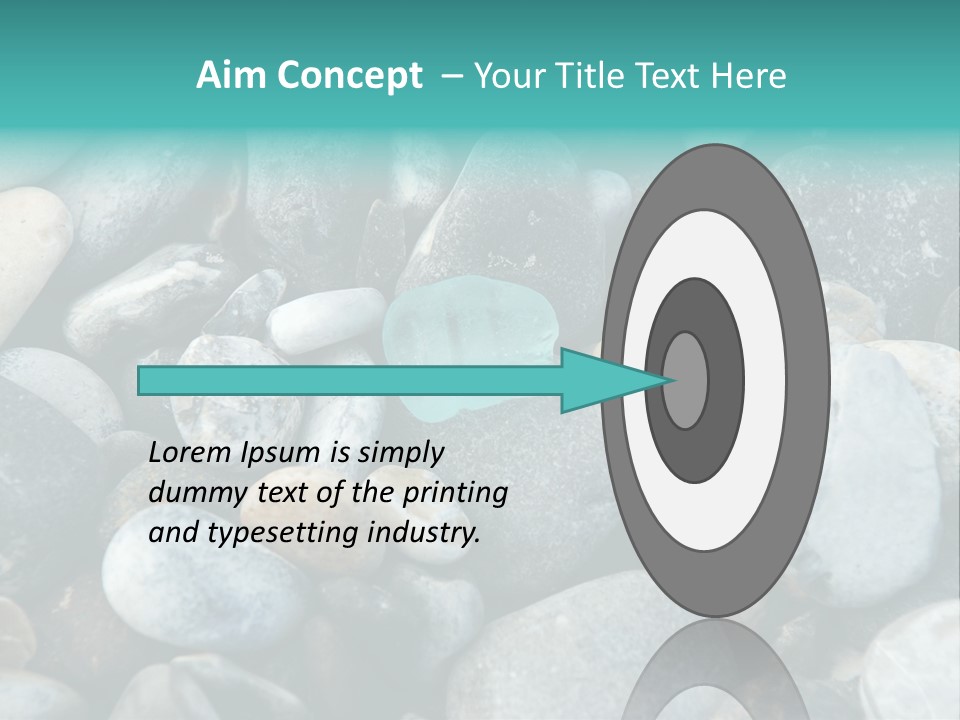 Aim Concept – Your Title Text Here

Lorem Ipsum is simply dummy text of the printing and typesetting industry.